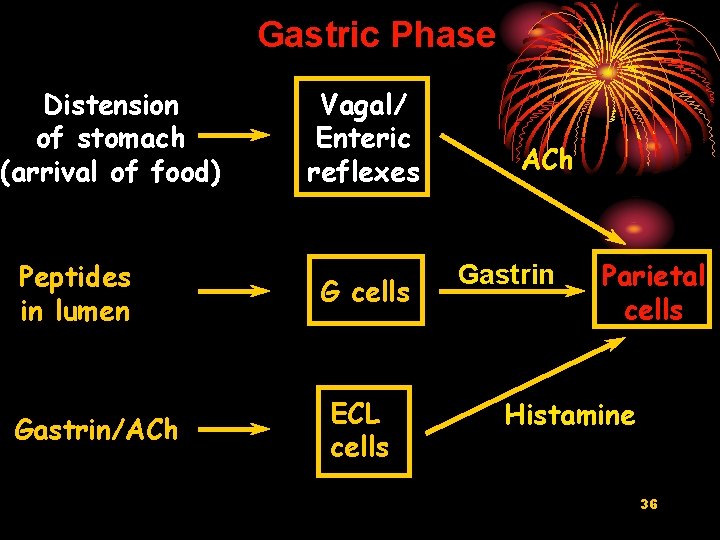 Gastric Phase

Distension of stomach (arrival of food)

Vagal/ Enteric reflexes

ACh

Peptides in lumen

G cells

Gastrin

Parietal cells

Gastrin/ACh

ECL cells

Histamine

36